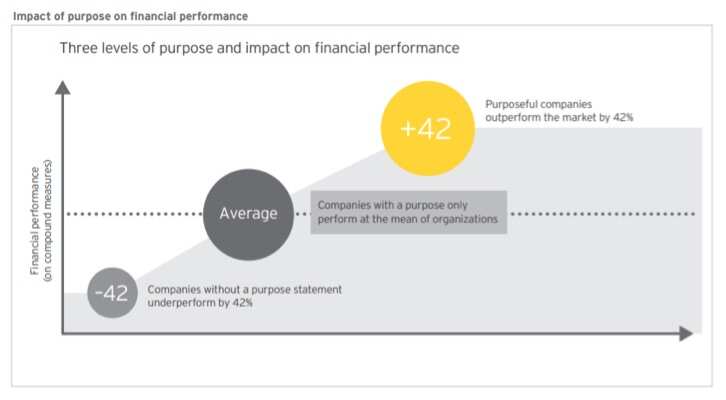 Impact of purpose on financial performance

Three levels of purpose and impact on financial performance

Financial performance (on compound measures)

+42

Purposeful companies outperform the market by 42%

Average

Companies with a purpose only perform at the mean of organizations

-42

Companies without a purpose statement underperform by 42%